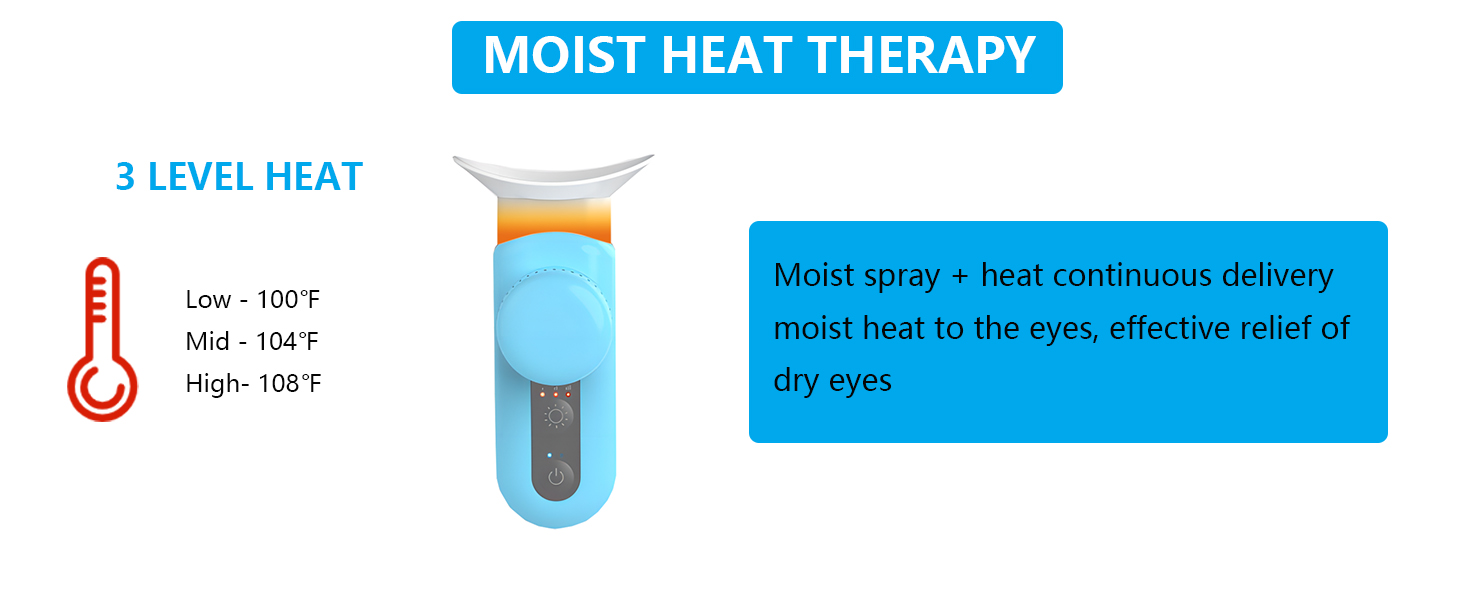 MOIST HEAT THERAPY

3 LEVEL HEAT

Low - 100°F
Mid - 104°F
High- 108°F

Moist spray + heat continuous delivery moist heat to the eyes, effective relief of dry eyes